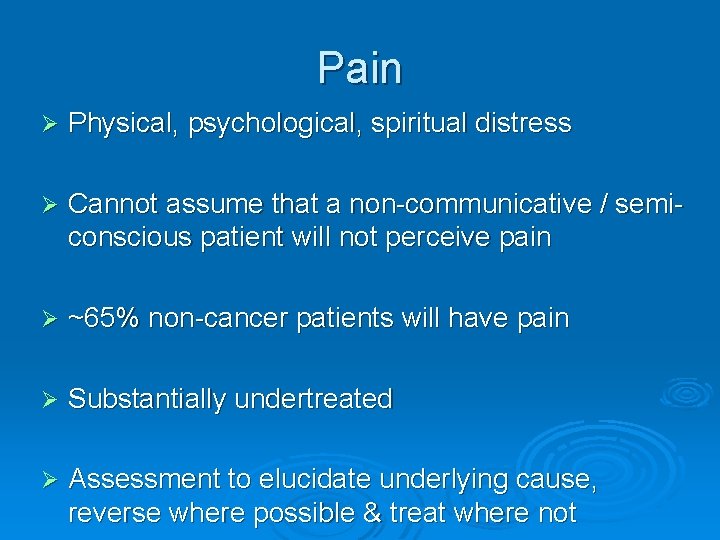 Pain

➢ Physical, psychological, spiritual distress

➢ Cannot assume that a non-communicative / semi-conscious patient will not perceive pain

➢ ~65% non-cancer patients will have pain

➢ Substantially undertreated

➢ Assessment to elucidate underlying cause, reverse where possible & treat where not